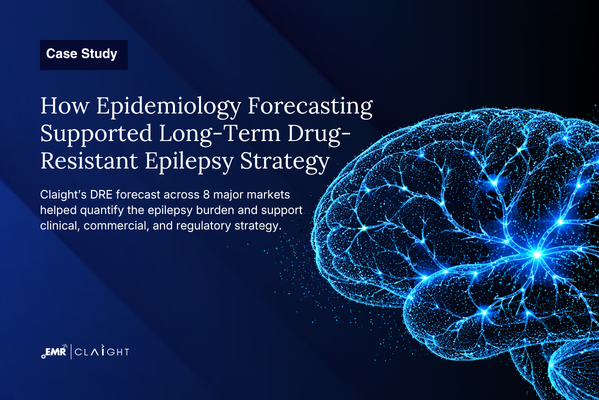 Case Study

How Epidemiology Forecasting Supported Long-Term Drug-Resistant Epilepsy Strategy

Claight's DRE forecast across 8 major markets helped quantify the epilepsy burden and support clinical, commercial, and regulatory strategy.

EMR | CLAIGHT